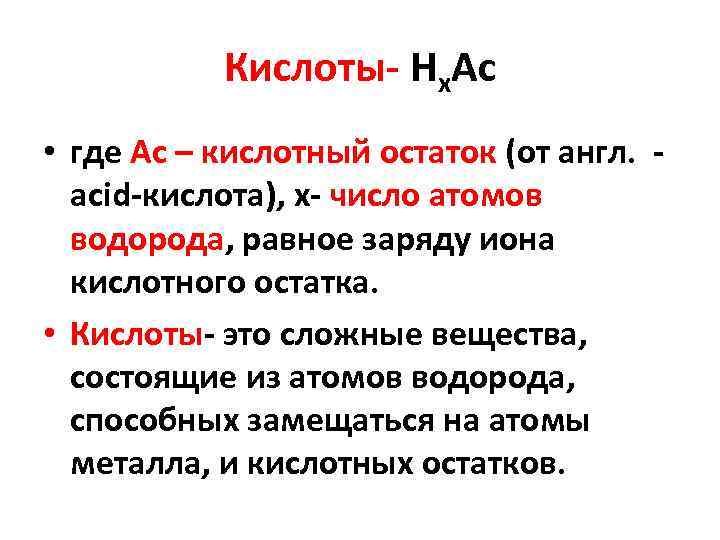 Кислоты- $H_xAc$

• где Ас – кислотный остаток (от англ. - acid-кислота), х- число атомов водорода, равное заряду иона кислотного остатка.

• Кислоты- это сложные вещества, состоящие из атомов водорода, способных замещаться на атомы металла, и кислотных остатков.